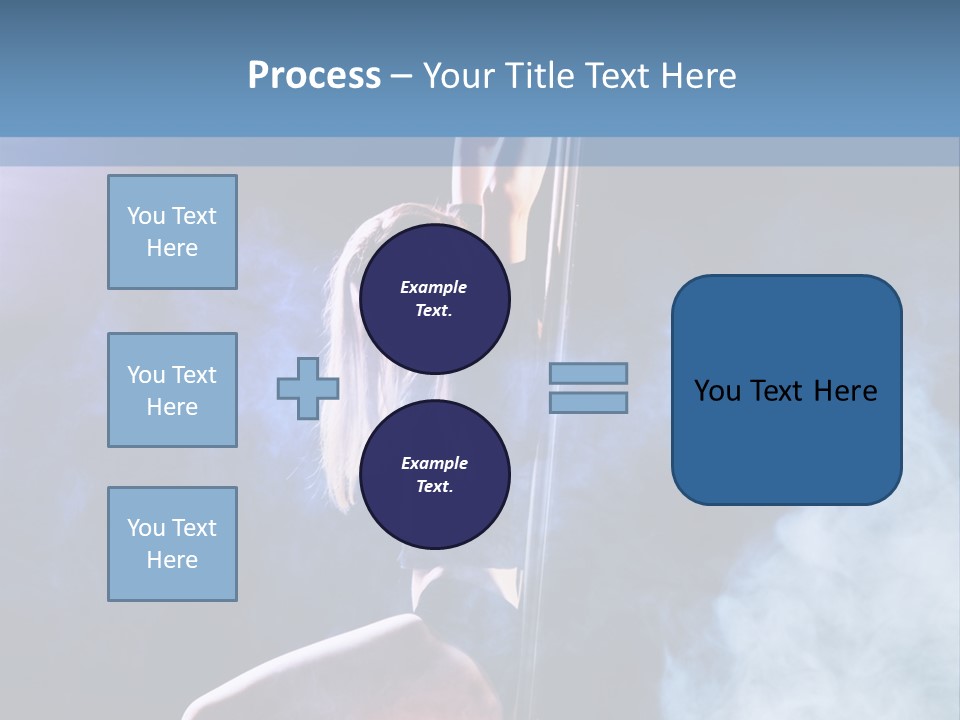 Process – Your Title Text Here

You Text Here

You Text Here

You Text Here

Example Text.

Example Text.

You Text Here